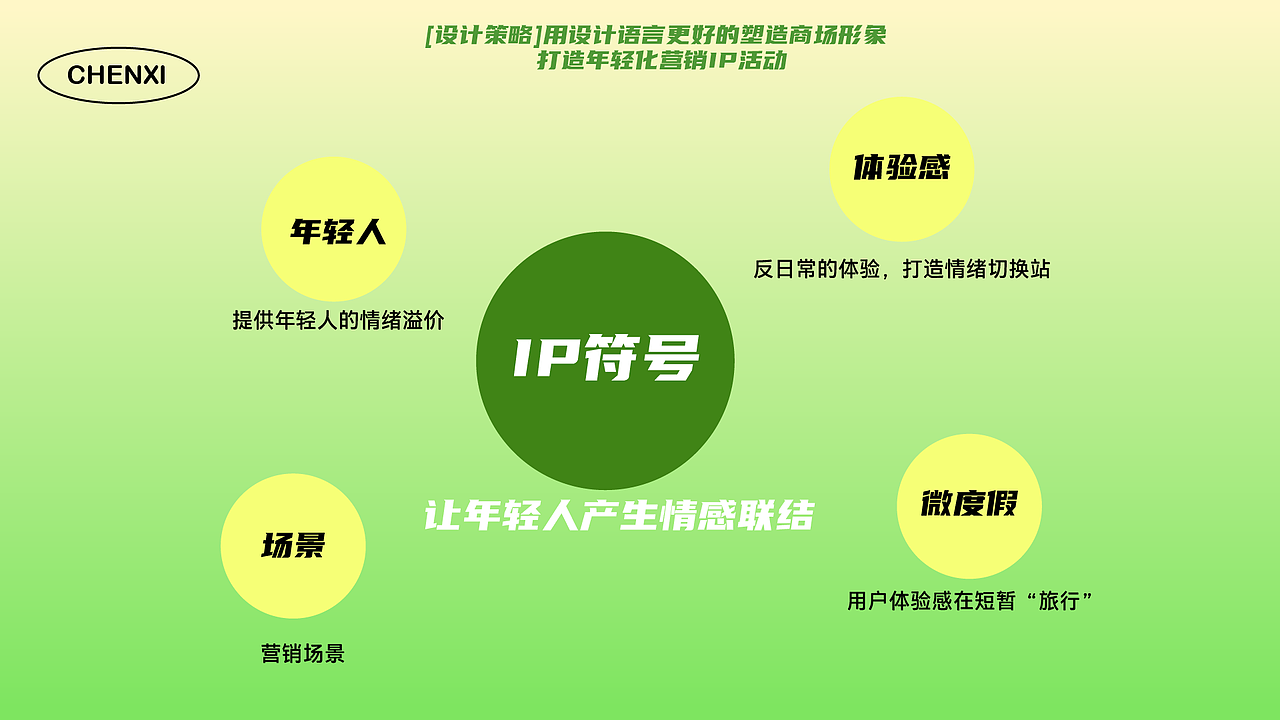 CHENXI

[设计策略]用设计语言更好的塑造商场形象
打造年轻化营销IP活动

年轻人

提供年轻人的情绪溢价

体验感

反日常的体验，打造情绪切换站

IP符号

让年轻人产生情感联结

场景

营销场景

微度假

用户体验感在短暂“旅行”